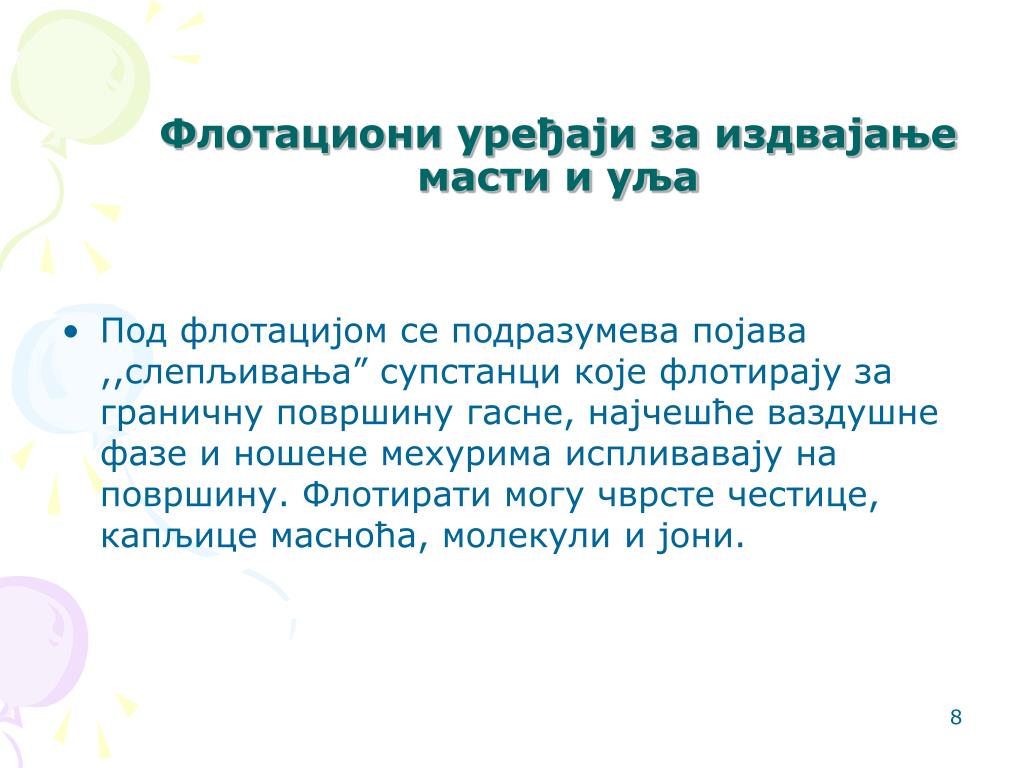 Флотациони уређаји за издвајање масти и уља

• Под флотацијом се подразумева појава ,,слепљивања” супстанци које флотирају за граничну површину гасне, најчешће ваздушне фазе и ношене мехурима испливавају на површину. Флотирати могу чврсте честице, капљице масноћа, молекули и јони.

8